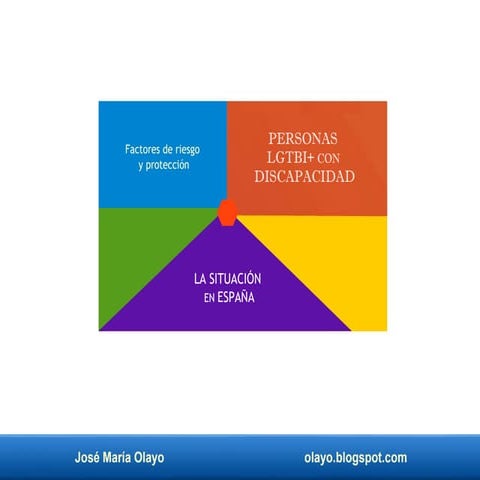 Factores de riesgo y protección

PERSONAS LGTBI+ CON DISCAPACIDAD

LA SITUACIÓN EN ESPAÑA

José María Olayo

olayo.blogspot.com